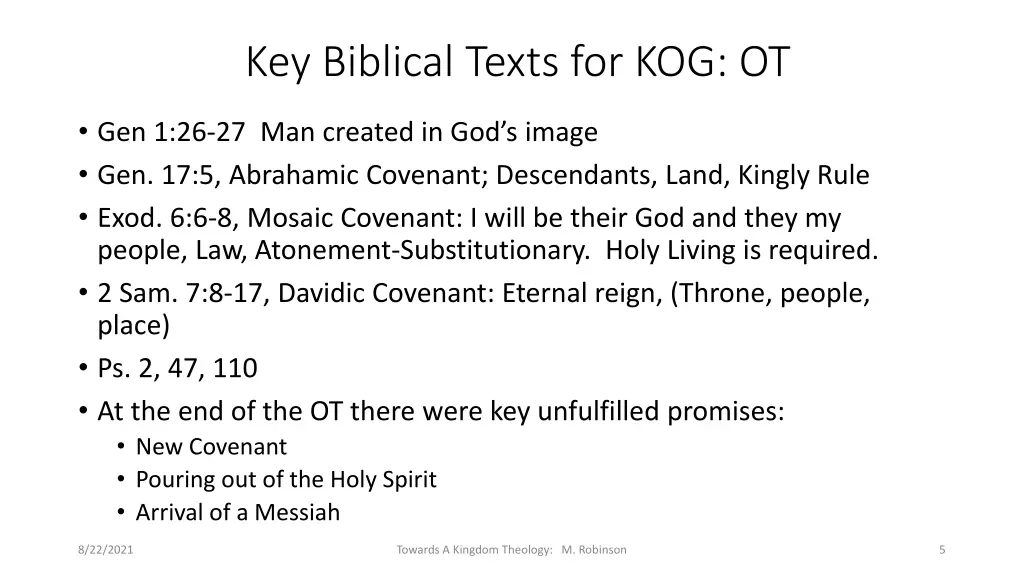 Key Biblical Texts for KOG: OT

• Gen 1:26-27 Man created in God's image
• Gen. 17:5, Abrahamic Covenant; Descendants, Land, Kingly Rule
• Exod. 6:6-8, Mosaic Covenant: I will be their God and they my people, Law, Atonement-Substitutionary. Holy Living is required.
• 2 Sam. 7:8-17, Davidic Covenant: Eternal reign, (Throne, people, place)
• Ps. 2, 47, 110
• At the end of the OT there were key unfulfilled promises:
  • New Covenant
  • Pouring out of the Holy Spirit
  • Arrival of a Messiah

8/22/2021 Towards A Kingdom Theology: M. Robinson 5